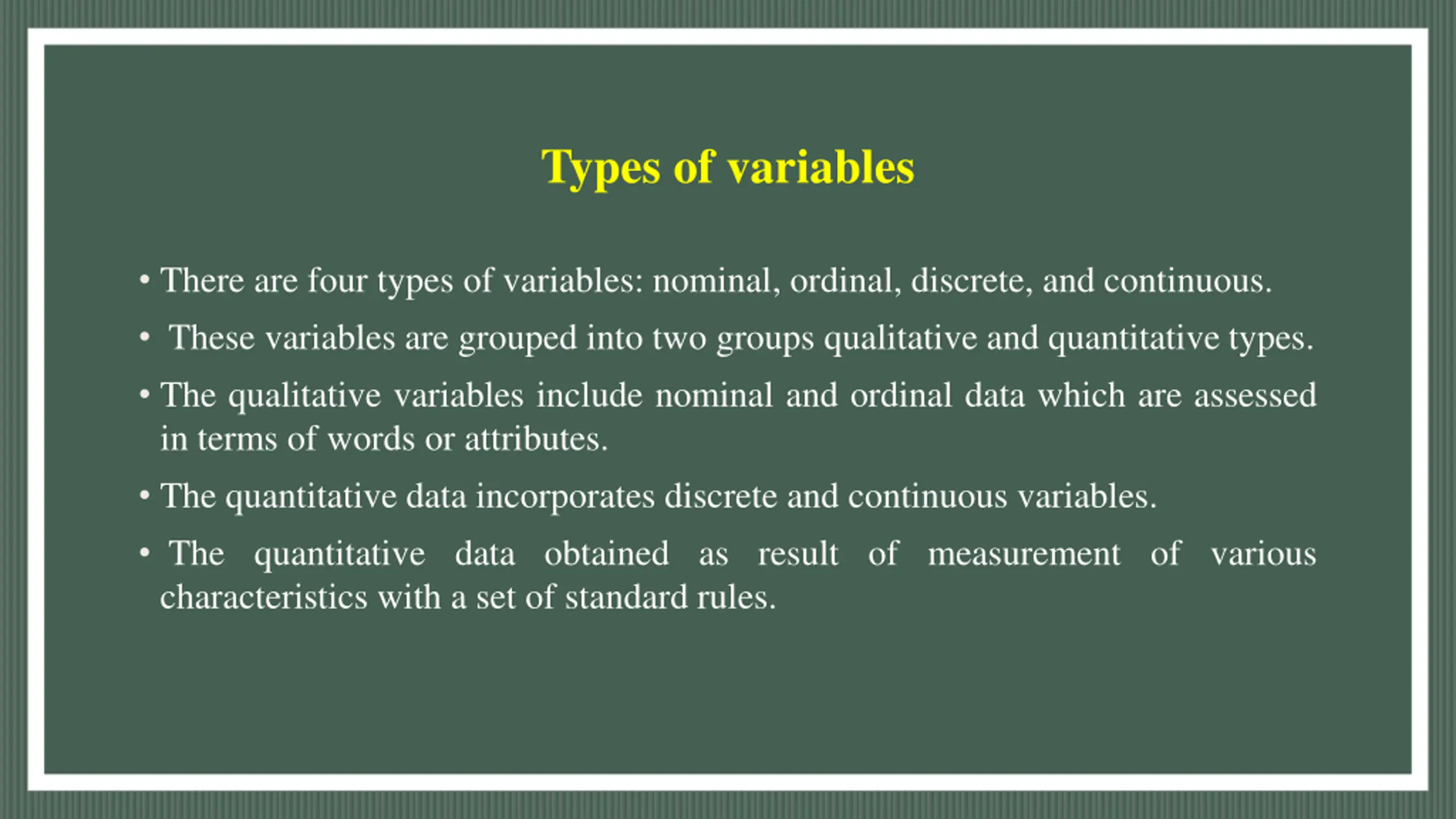 Types of variables

• There are four types of variables: nominal, ordinal, discrete, and continuous.

• These variables are grouped into two groups qualitative and quantitative types.

• The qualitative variables include nominal and ordinal data which are assessed in terms of words or attributes.

• The quantitative data incorporates discrete and continuous variables.

• The quantitative data obtained as result of measurement of various characteristics with a set of standard rules.